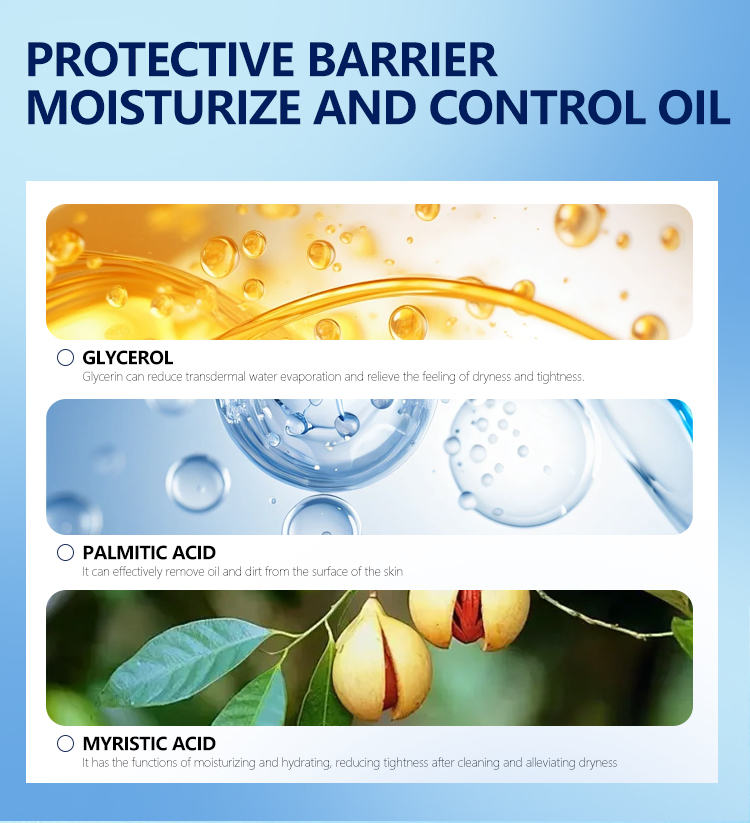 PROTECTIVE BARRIER
MOISTURIZE AND CONTROL OIL

GLYCEROL
Glycerin can reduce transdermal water evaporation and relieve the feeling of dryness and tightness.

PALMITIC ACID
It can effectively remove oil and dirt from the surface of the skin

MYRISTIC ACID
It has the functions of moisturizing and hydrating, reducing tightness after cleaning and alleviating dryness